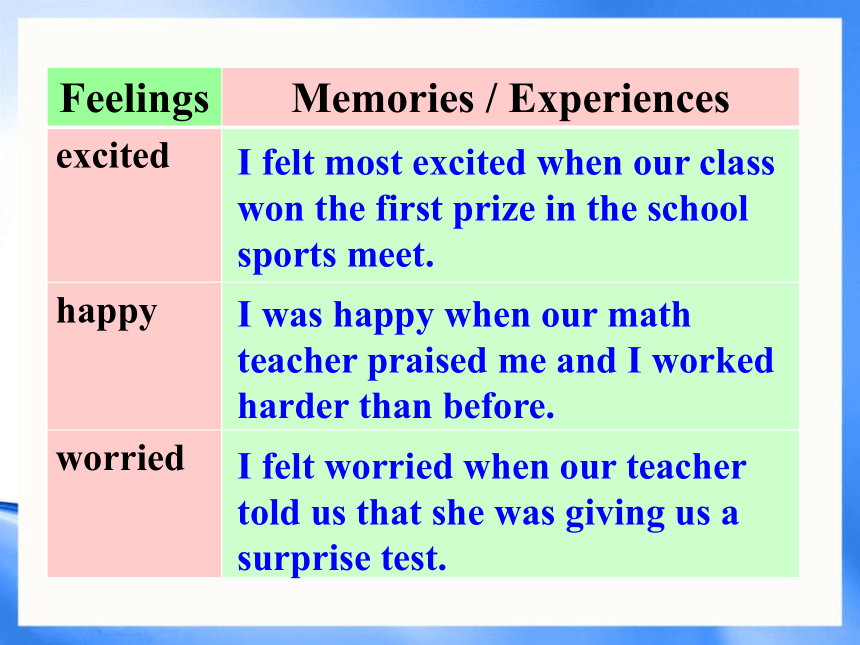 | Feelings | Memories / Experiences |
|---|---|
| excited | I felt most excited when our class won the first prize in the school sports meet. |
| happy | I was happy when our math teacher praised me and I worked harder than before. |
| worried | I felt worried when our teacher told us that she was giving us a surprise test. |